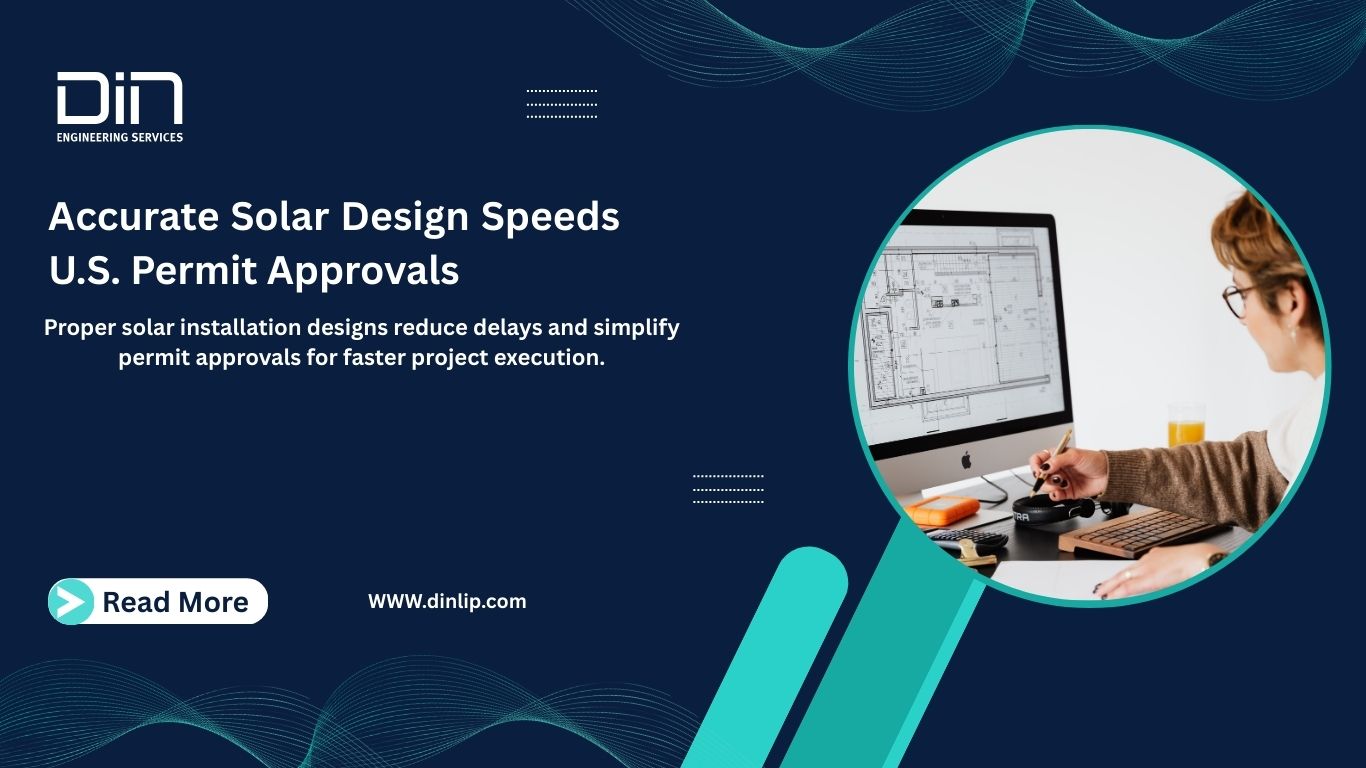 DIN
ENGINEERING SERVICES

Accurate Solar Design Speeds U.S. Permit Approvals

Proper solar installation designs reduce delays and simplify permit approvals for faster project execution.

Read More

WWW.dinlip.com